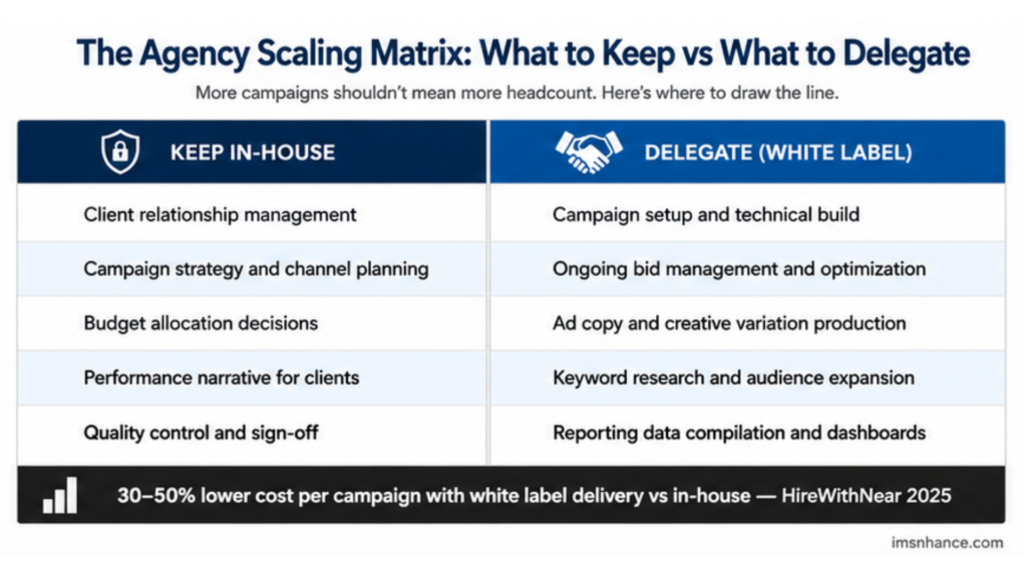 The Agency Scaling Matrix: What to Keep vs What to Delegate

More campaigns shouldn't mean more headcount. Here's where to draw the line.

| KEEP IN-HOUSE | DELEGATE (WHITE LABEL) |
|---|---|
| Client relationship management | Campaign setup and technical build |
| Campaign strategy and channel planning | Ongoing bid management and optimization |
| Budget allocation decisions | Ad copy and creative variation production |
| Performance narrative for clients | Keyword research and audience expansion |
| Quality control and sign-off | Reporting data compilation and dashboards |

30–50% lower cost per campaign with white label delivery vs in-house — HireWithNear 2025

imsnhance.com